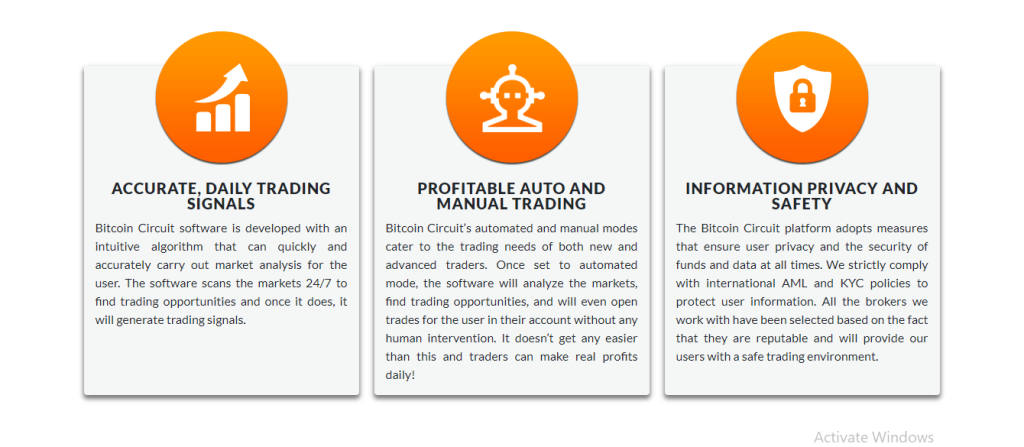 ACCURATE, DAILY TRADING SIGNALS

Bitcoin Circuit software is developed with an intuitive algorithm that can quickly and accurately carry out market analysis for the user. The software scans the markets 24/7 to find trading opportunities and once it does, it will generate trading signals.

PROFITABLE AUTO AND MANUAL TRADING

Bitcoin Circuit's automated and manual modes cater to the trading needs of both new and advanced traders. Once set to automated mode, the software will analyze the markets, find trading opportunities, and will even open trades for the user in their account without any human intervention. It doesn't get any easier than this and traders can make real profits daily!

INFORMATION PRIVACY AND SAFETY

The Bitcoin Circuit platform adopts measures that ensure user privacy and the security of funds and data at all times. We strictly comply with international AML and KYC policies to protect user information. All the brokers we work with have been selected based on the fact that they are reputable and will provide our users with a safe trading environment.

Activate Windows